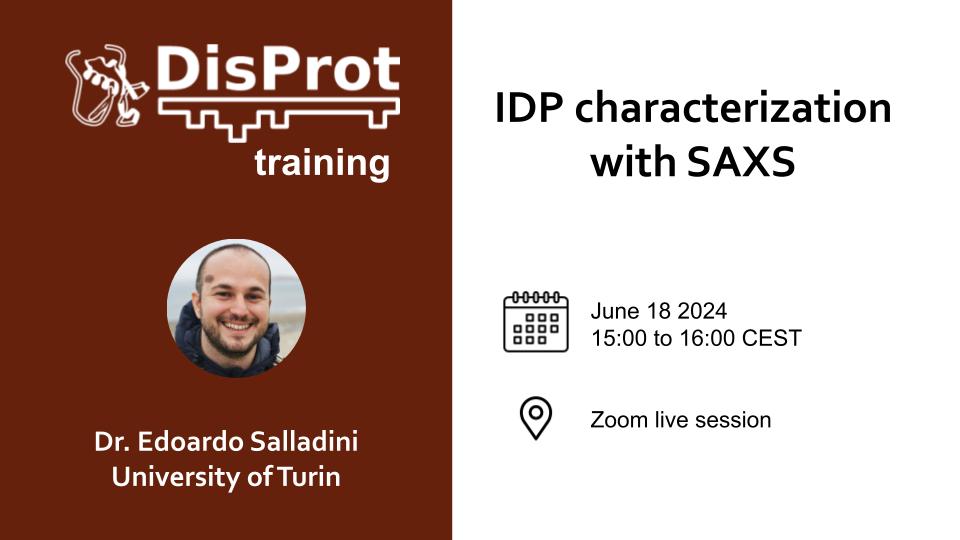 DisProt
training

Dr. Edoardo Salladini
University of Turin

IDP characterization with SAXS

June 18 2024
15:00 to 16:00 CEST

Zoom live session